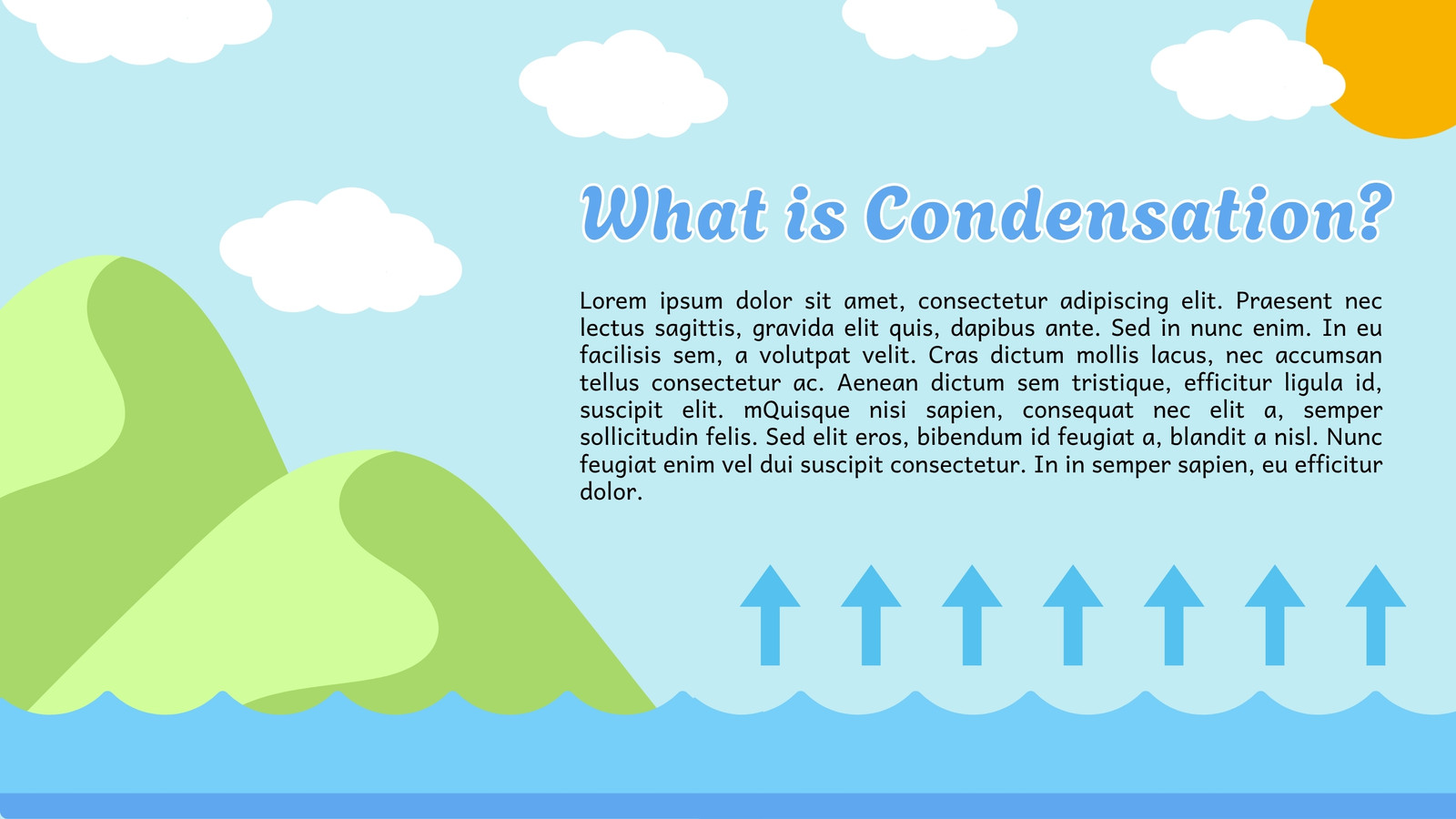 What is Condensation?

Lorem ipsum dolor sit amet, consectetur adipiscing elit. Praesent nec lectus sagittis, gravida elit quis, dapibus ante. Sed in nunc enim. In eu facilisis sem, a volutpat velit. Cras dictum mollis lacus, nec accumsan tellus consectetur ac. Aenean dictum sem tristique, efficitur ligula id, suscipit elit. mQuisque nisi sapien, consequat nec elit a, semper sollicitudin felis. Sed elit eros, bibendum id feugiat a, blandit a nisl. Nunc feugiat enim vel dui suscipit consectetur. In in semper sapien, eu efficitur dolor.